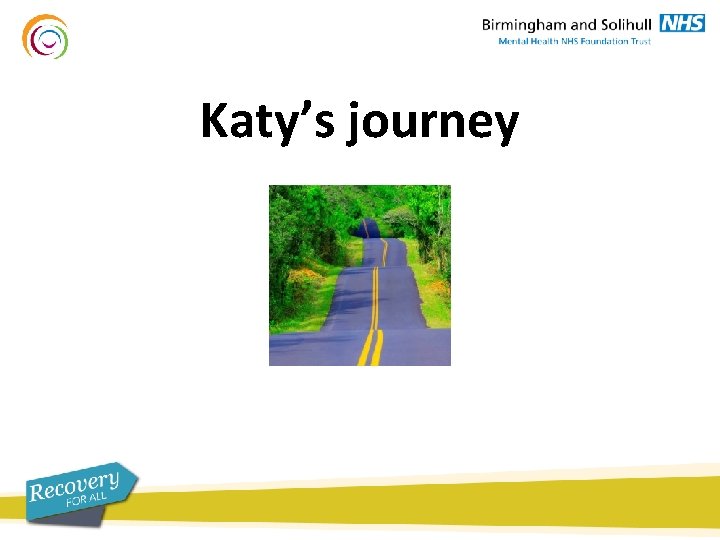 Birmingham and Solihull NHS
Mental Health NHS Foundation Trust

Katy's journey

Recovery
FOR ALL